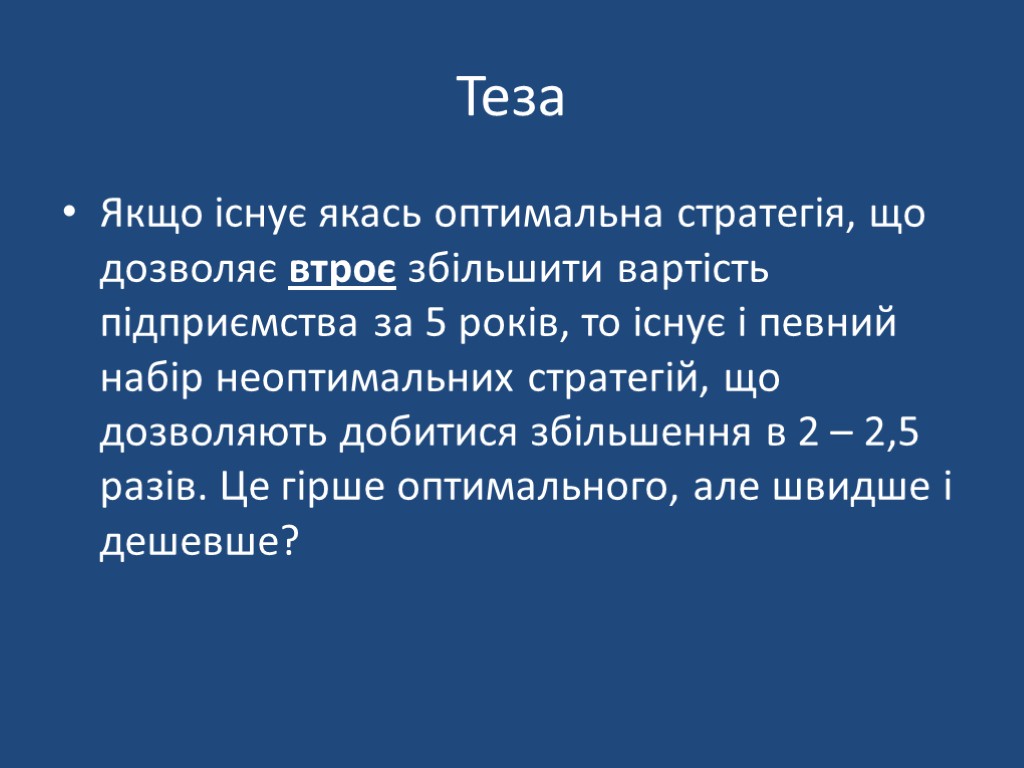 Теза

• Якщо існує якась оптимальна стратегія, що дозволяє втроє збільшити вартість підприємства за 5 років, то існує і певний набір неоптимальних стратегій, що дозволяють добитися збільшення в 2 – 2,5 разів. Це гірше оптимального, але швидше і дешевше?